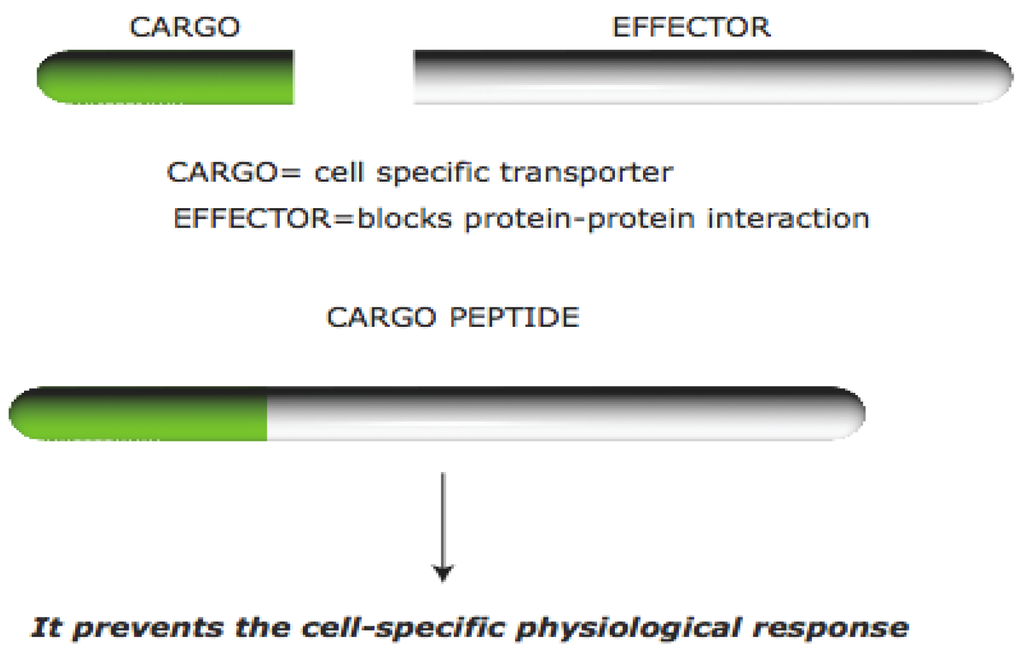 CARGO

EFFECTOR

CARGO= cell specific transporter
EFFECTOR=blocks protein-protein interaction

CARGO PEPTIDE

It prevents the cell-specific physiological response